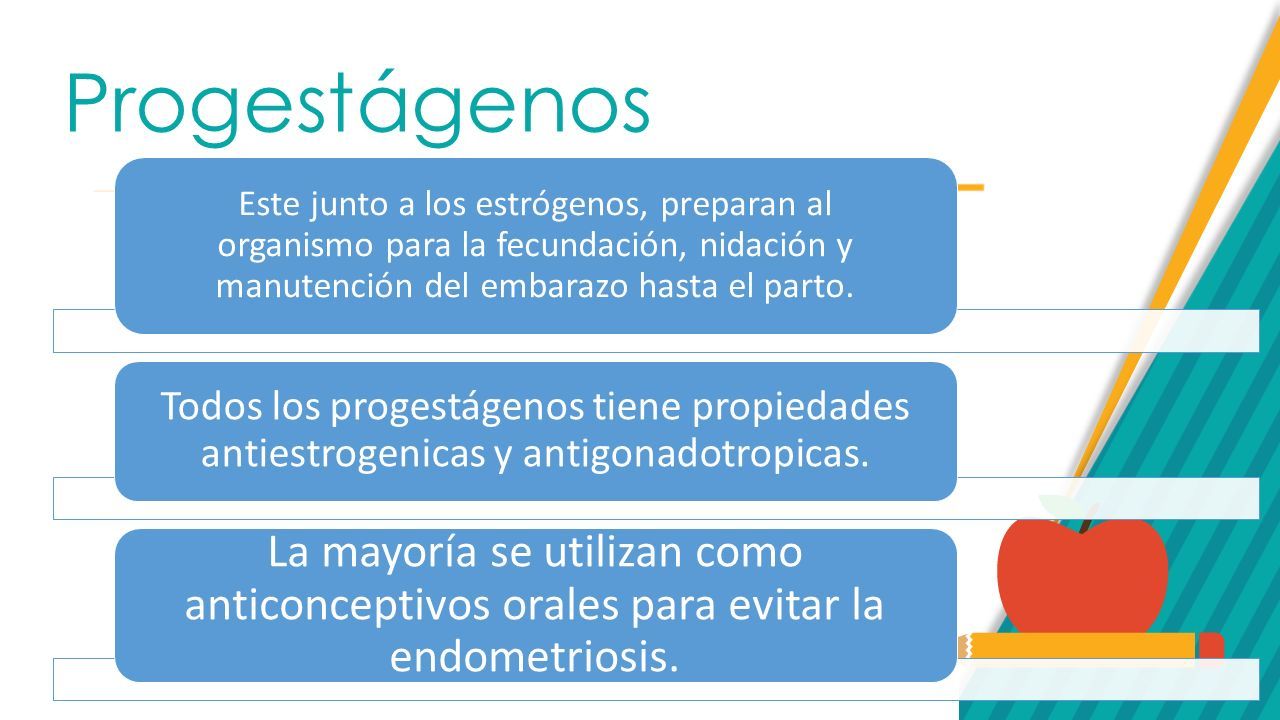 Progestágenos

Este junto a los estrógenos, preparan al organismo para la fecundación, nidación y manutención del embarazo hasta el parto.

Todos los progestágenos tiene propiedades antiestrogenicas y antigonadotropicas.

La mayoría se utilizan como anticonceptivos orales para evitar la endometriosis.